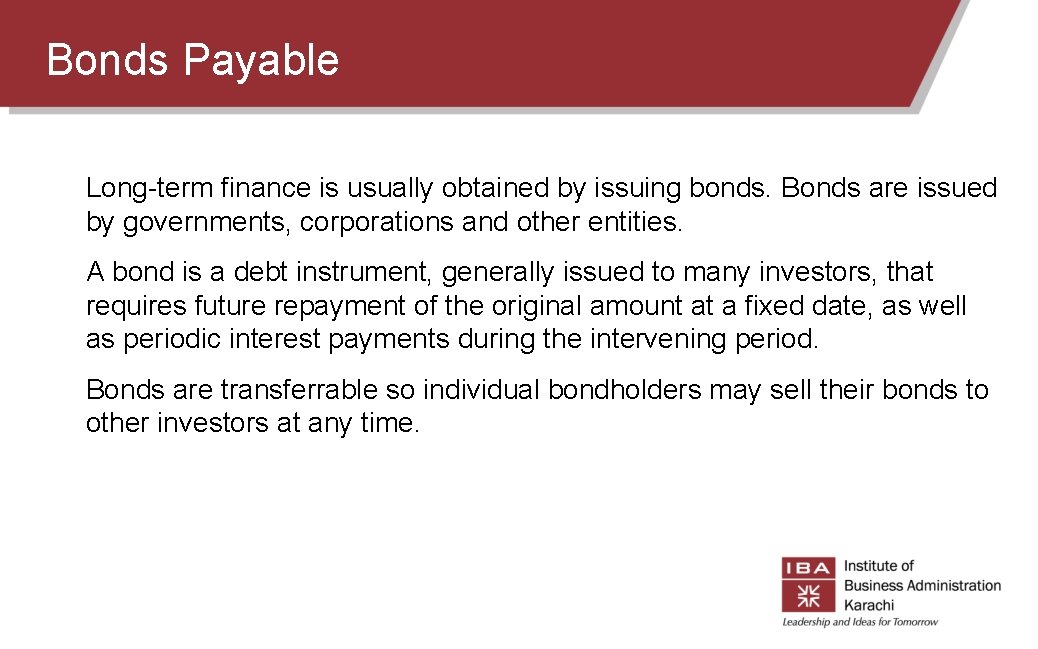 Bonds Payable

Long-term finance is usually obtained by issuing bonds. Bonds are issued by governments, corporations and other entities.

A bond is a debt instrument, generally issued to many investors, that requires future repayment of the original amount at a fixed date, as well as periodic interest payments during the intervening period.

Bonds are transferrable so individual bondholders may sell their bonds to other investors at any time.

IBA Institute of Business Administration Karachi
Leadership and Ideas for Tomorrow